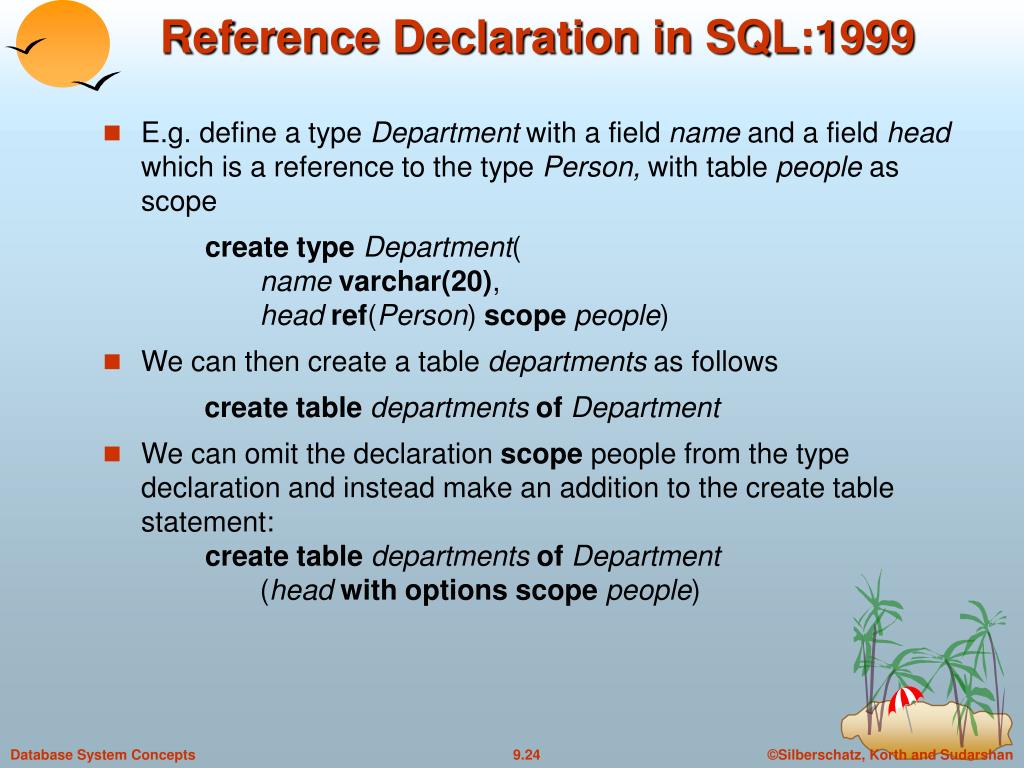 Reference Declaration in SQL:1999

E.g. define a type Department with a field name and a field head which is a reference to the type Person, with table people as scope

create type Department(
name varchar(20),
head ref(Person) scope people)

We can then create a table departments as follows

create table departments of Department

We can omit the declaration scope people from the type declaration and instead make an addition to the create table statement:

create table departments of Department
(head with options scope people)

Database System Concepts

9.24

©Silberschatz, Korth and Sudarshan